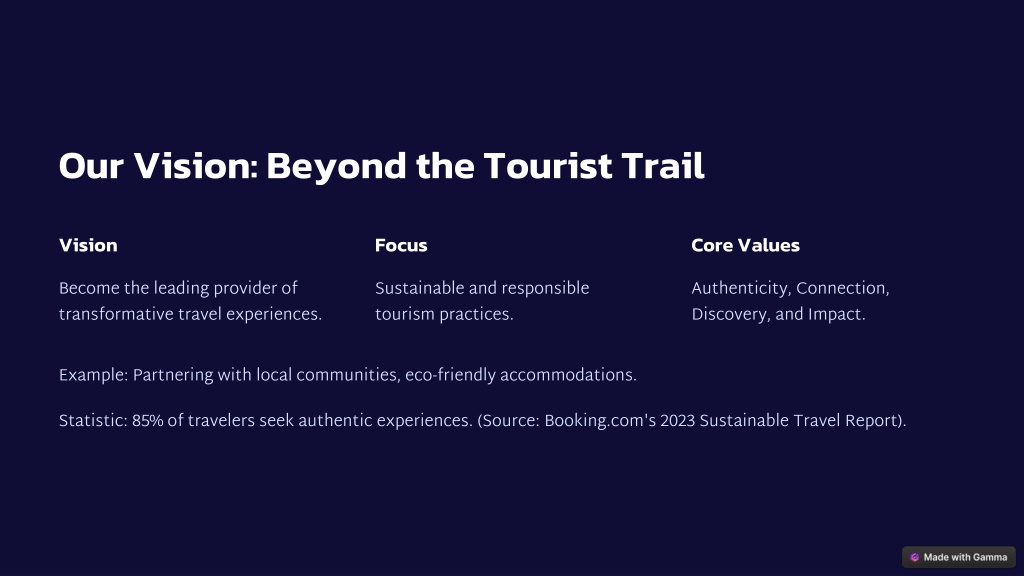 Our Vision: Beyond the Tourist Trail

Vision

Become the leading provider of transformative travel experiences.

Focus

Sustainable and responsible tourism practices.

Core Values

Authenticity, Connection, Discovery, and Impact.

Example: Partnering with local communities, eco-friendly accommodations.

Statistic: 85% of travelers seek authentic experiences. (Source: Booking.com's 2023 Sustainable Travel Report).

Made with Gamma